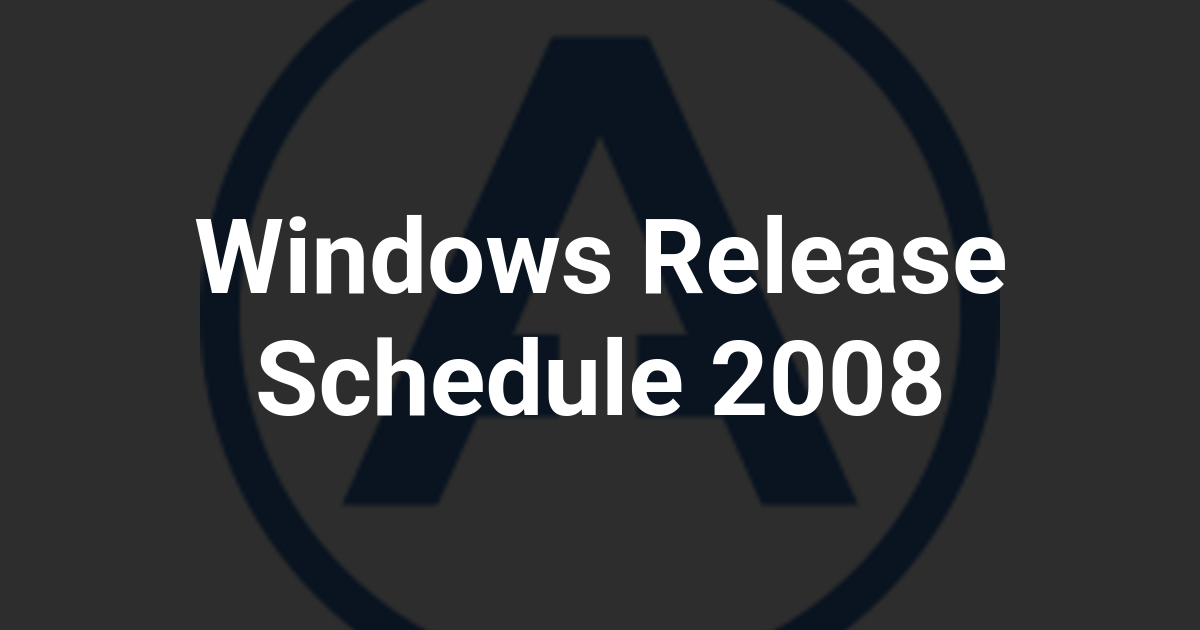 Windows Release Schedule 2008